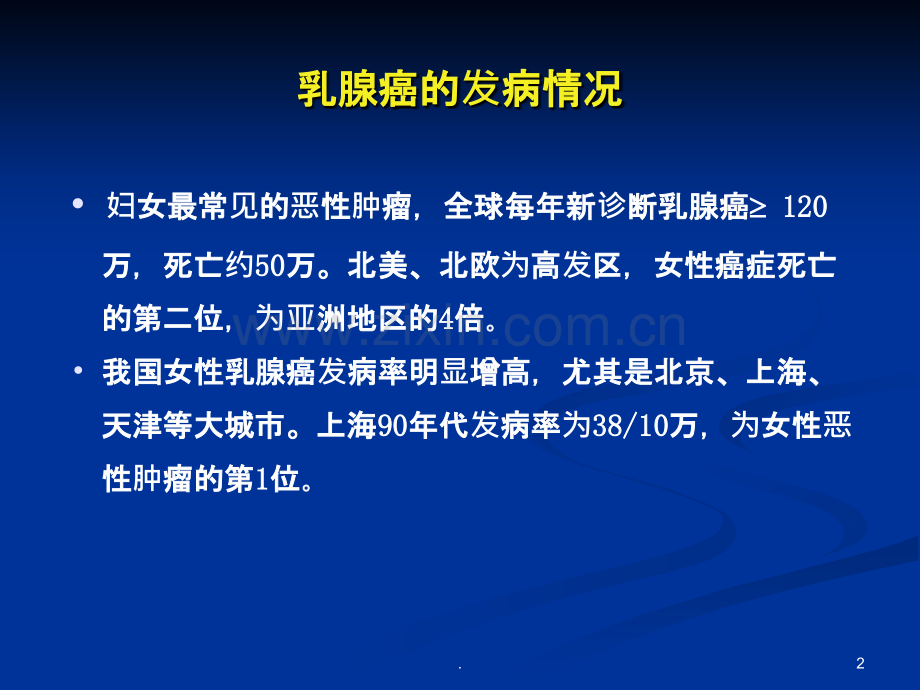 乳腺癌的发病情况

• 妇女最常见的恶性肿瘤，全球每年新诊断乳腺癌≥ 120万，死亡约50万。北美、北欧为高发区，女性癌症死亡的第二位，为亚洲地区的4倍。

• 我国女性乳腺癌发病率明显增高，尤其是北京、上海、天津等大城市。上海90年代发病率为38/10万，为女性恶性肿瘤的第1位。

www.zixin.com.cn

.

2